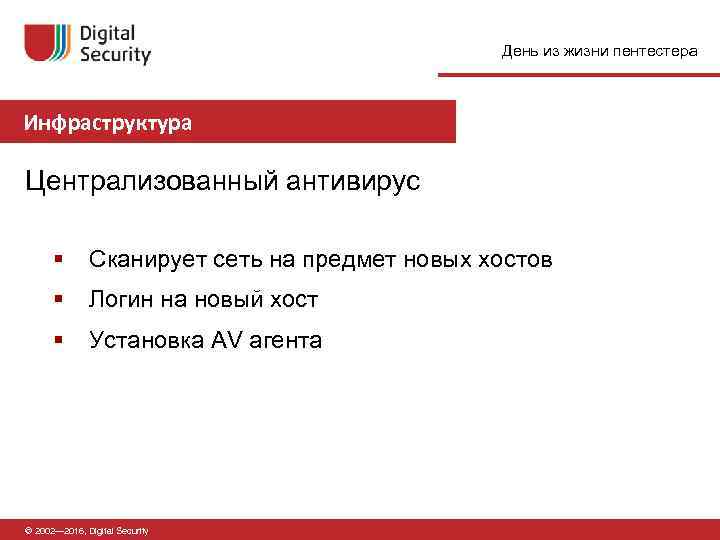 Digital Security

День из жизни пентестера

Инфраструктура

Централизованный антивирус

▪ Сканирует сеть на предмет новых хостов
▪ Логин на новый хост
▪ Установка AV агента

© 2002—2016, Digital Security